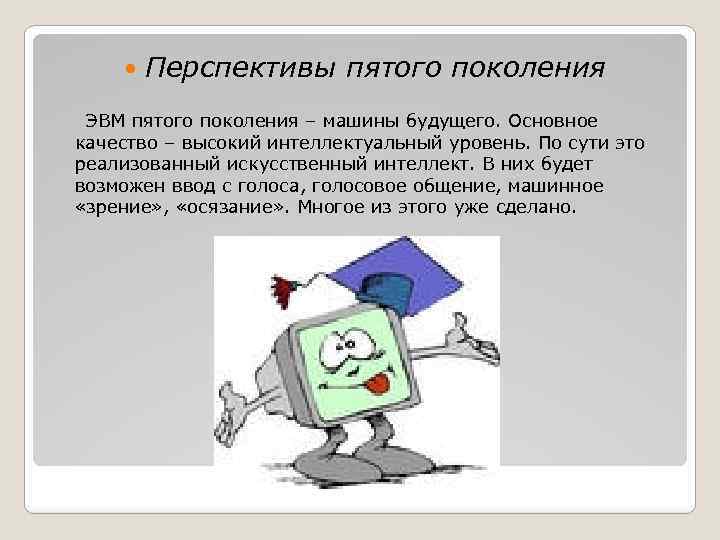 Перспективы пятого поколения

ЭВМ пятого поколения – машины будущего. Основное качество – высокий интеллектуальный уровень. По сути это реализованный искусственный интеллект. В них будет возможен ввод с голоса, голосовое общение, машинное «зрение», «осязание». Многое из этого уже сделано.